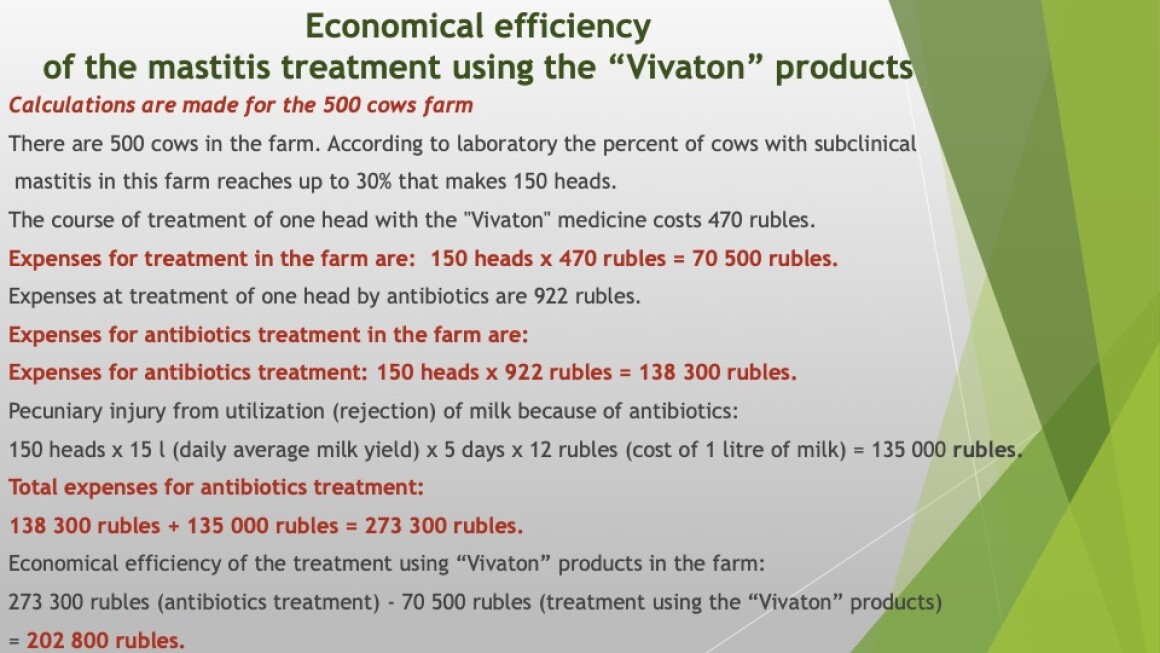 Economical efficiency
of the mastitis treatment using the “Vivaton” products

Calculations are made for the 500 cows farm

There are 500 cows in the farm. According to laboratory the percent of cows with subclinical mastitis in this farm reaches up to 30% that makes 150 heads.

The course of treatment of one head with the "Vivaton" medicine costs 470 rubles.

Expenses for treatment in the farm are: 150 heads x 470 rubles = 70 500 rubles.

Expenses at treatment of one head by antibiotics are 922 rubles.

Expenses for antibiotics treatment in the farm are:

Expenses for antibiotics treatment: 150 heads x 922 rubles = 138 300 rubles.

Pecuniary injury from utilization (rejection) of milk because of antibiotics:

150 heads x 15 l (daily average milk yield) x 5 days x 12 rubles (cost of 1 litre of milk) = 135 000 rubles.

Total expenses for antibiotics treatment:

138 300 rubles + 135 000 rubles = 273 300 rubles.

Economical efficiency of the treatment using “Vivaton” products in the farm:

273 300 rubles (antibiotics treatment) - 70 500 rubles (treatment using the “Vivaton” products) = 202 800 rubles.